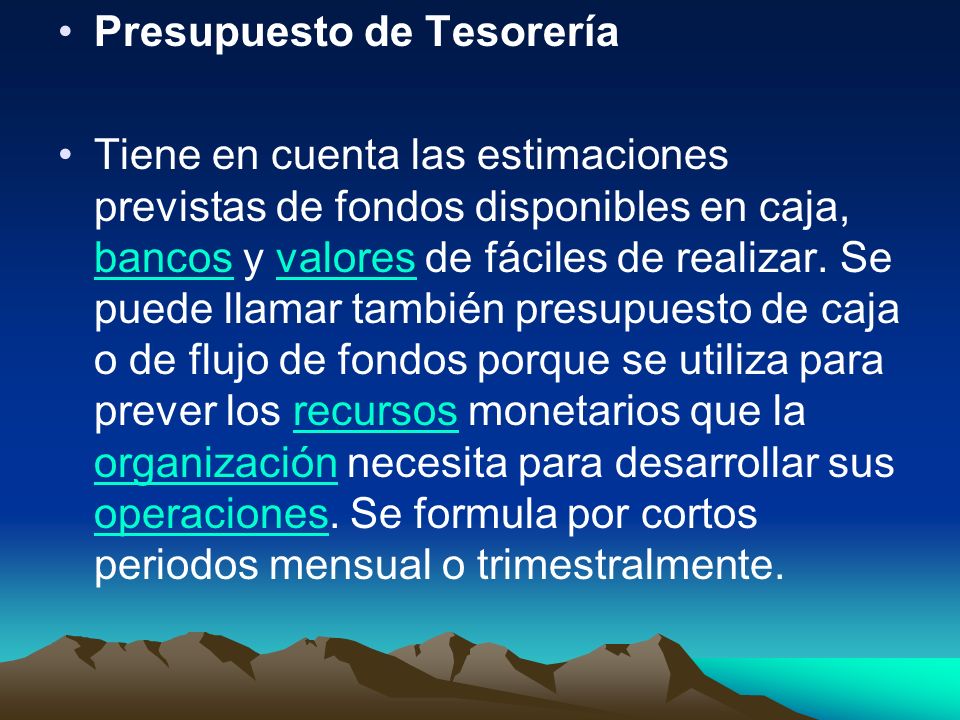 • Presupuesto de Tesorería

• Tiene en cuenta las estimaciones previstas de fondos disponibles en caja, bancos y valores de fáciles de realizar. Se puede llamar también presupuesto de caja o de flujo de fondos porque se utiliza para prever los recursos monetarios que la organización necesita para desarrollar sus operaciones. Se formula por cortos periodos mensual o trimestralmente.